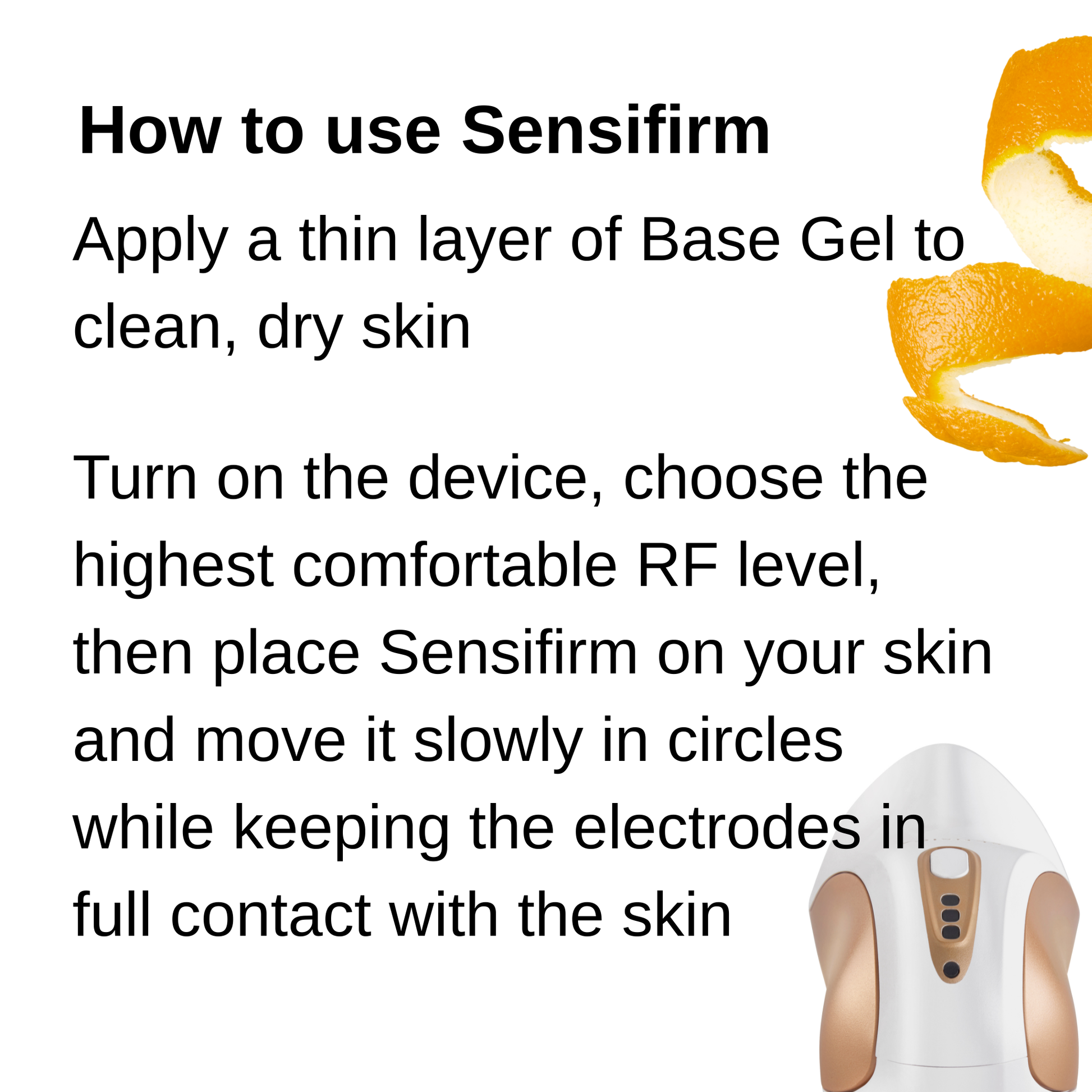 How to use Sensifirm

Apply a thin layer of Base Gel to clean, dry skin

Turn on the device, choose the highest comfortable RF level, then place Sensifirm on your skin and move it slowly in circles while keeping the electrodes in full contact with the skin